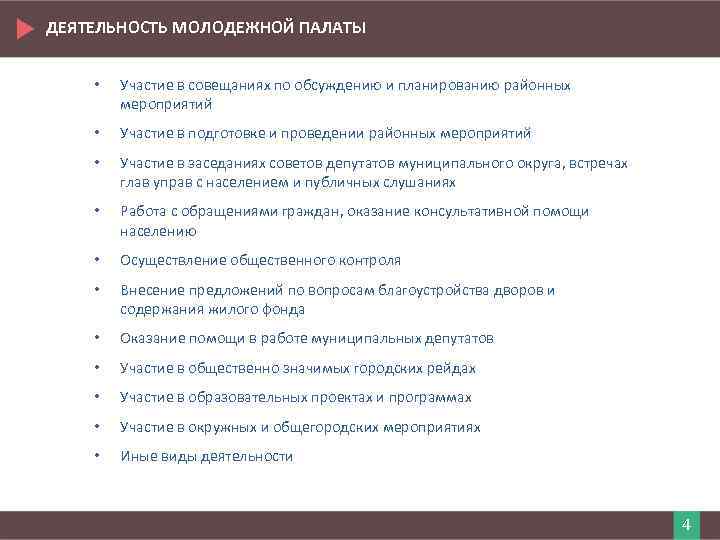 ДЕЯТЕЛЬНОСТЬ МОЛОДЕЖНОЙ ПАЛАТЫ

• Участие в совещаниях по обсуждению и планированию районных мероприятий
• Участие в подготовке и проведении районных мероприятий
• Участие в заседаниях советов депутатов муниципального округа, встречах глав управ с населением и публичных слушаниях
• Работа с обращениями граждан, оказание консультативной помощи населению
• Осуществление общественного контроля
• Внесение предложений по вопросам благоустройства дворов и содержания жилого фонда
• Оказание помощи в работе муниципальных депутатов
• Участие в общественно значимых городских рейдах
• Участие в образовательных проектах и программах
• Участие в окружных и общегородских мероприятиях
• Иные виды деятельности

4